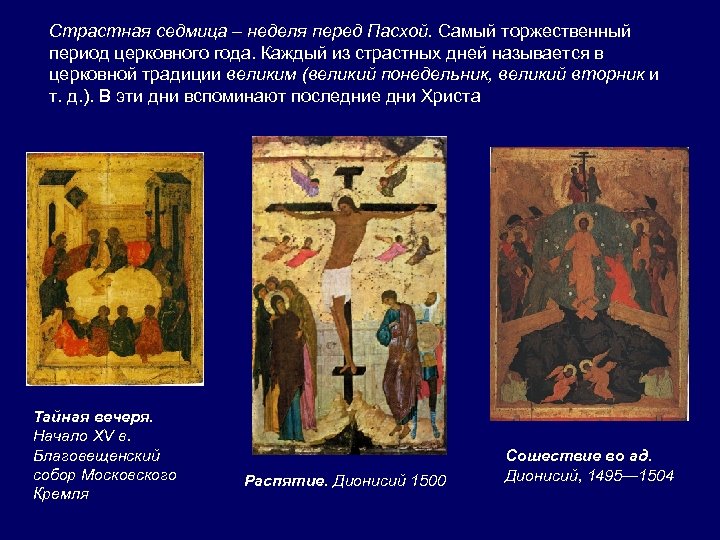 Страстная седмица – неделя перед Пасхой. Самый торжественный период церковного года. Каждый из страстных дней называется в церковной традиции великим (великий понедельник, великий вторник и т. д.). В эти дни вспоминают последние дни Христа

Тайная вечеря. Начало XV в. Благовещенский собор Московского Кремля

Распятие. Дионисий 1500

Сошествие во ад. Дионисий, 1495—1504